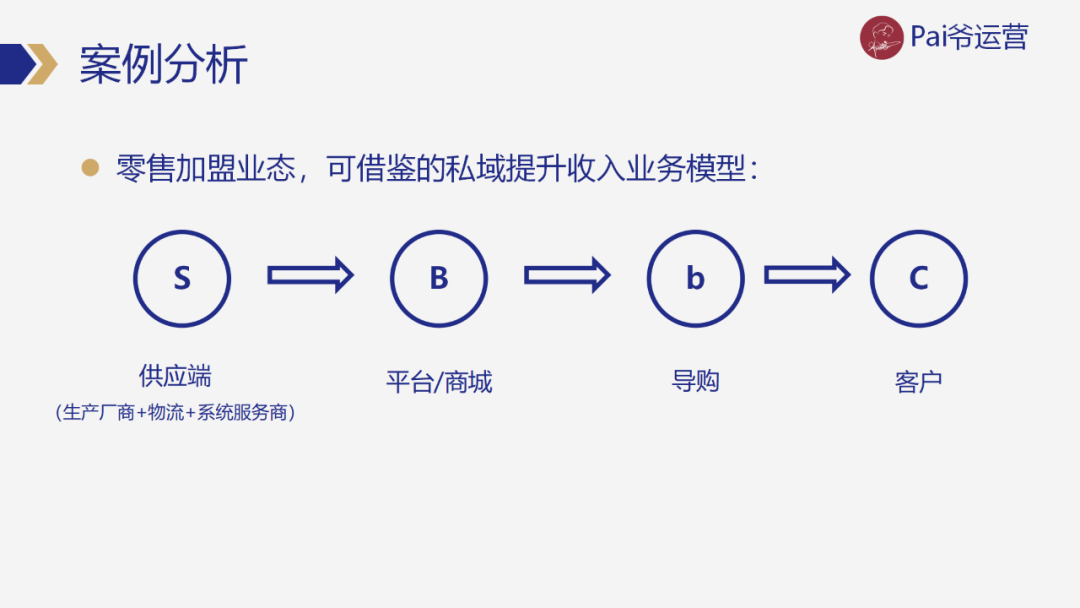 案例分析

Pai爷运营

零售加盟业态，可借鉴的私域提升收入业务模型：

S

B

b

C

供应端
（生产厂商+物流+系统服务商）

平台/商城

导购

客户